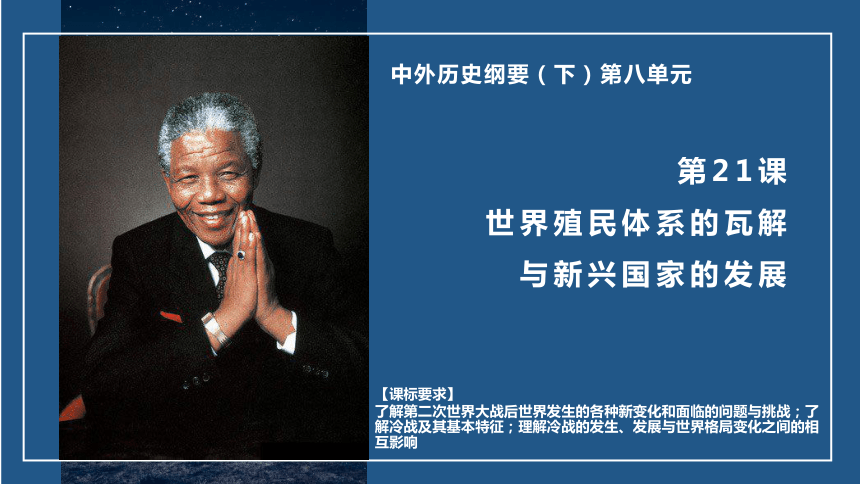 中外历史纲要（下）第八单元

第21课
世界殖民体系的瓦解
与新兴国家的发展

【课标要求】
了解第二次世界大战后世界发生的各种新变化和面临的问题与挑战；了解冷战及其基本特征；理解冷战的发生、发展与世界格局变化之间的相互影响